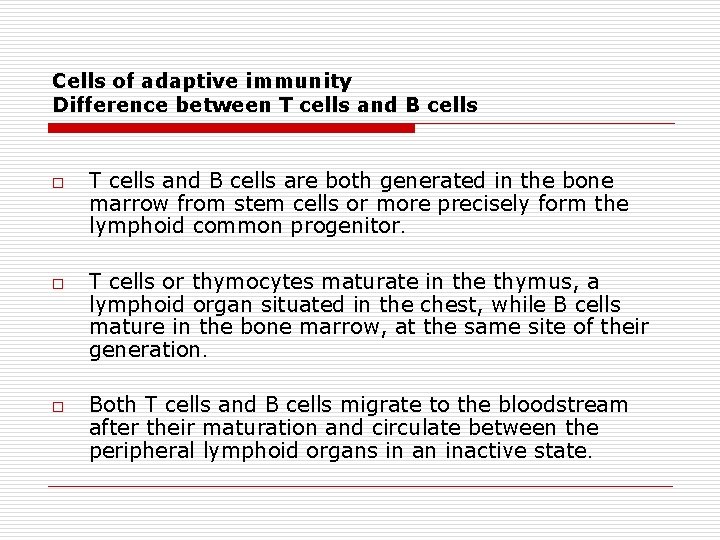 Cells of adaptive immunity
Difference between T cells and B cells

□ T cells and B cells are both generated in the bone marrow from stem cells or more precisely form the lymphoid common progenitor.

□ T cells or thymocytes maturate in the thymus, a lymphoid organ situated in the chest, while B cells mature in the bone marrow, at the same site of their generation.

□ Both T cells and B cells migrate to the bloodstream after their maturation and circulate between the peripheral lymphoid organs in an inactive state.